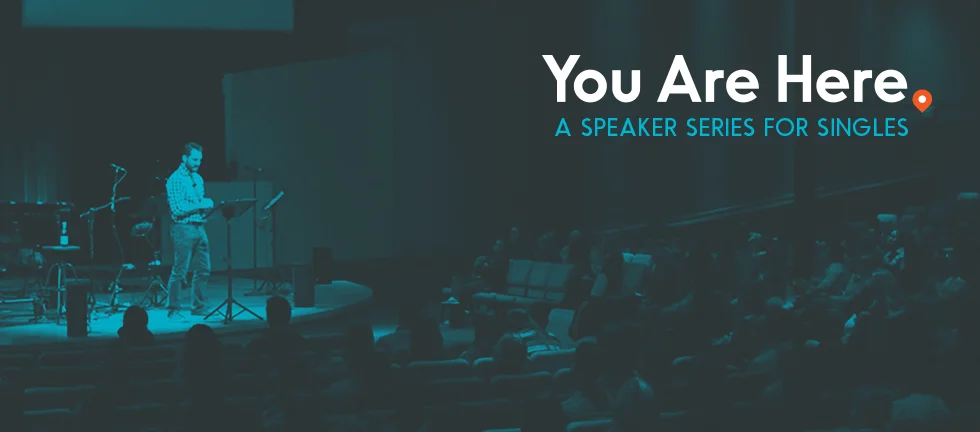 You Are Here.
A SPEAKER SERIES FOR SINGLES